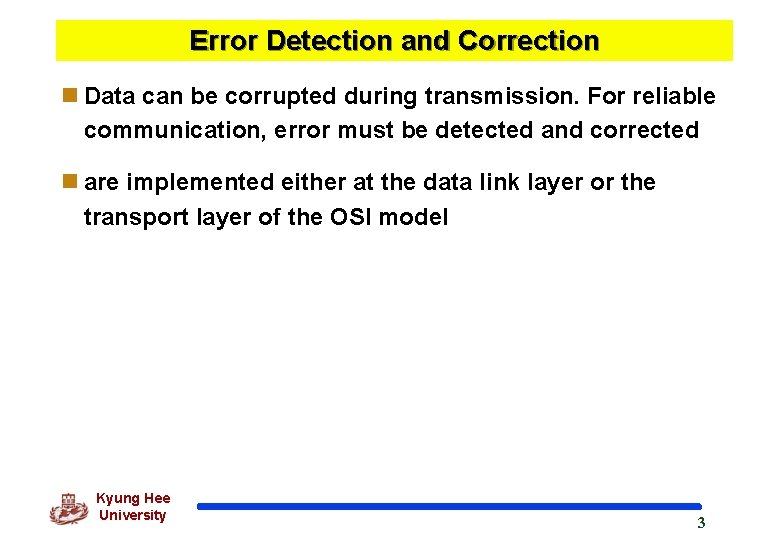 Error Detection and Correction

Data can be corrupted during transmission. For reliable communication, error must be detected and corrected

are implemented either at the data link layer or the transport layer of the OSI model

Kyung Hee University

3